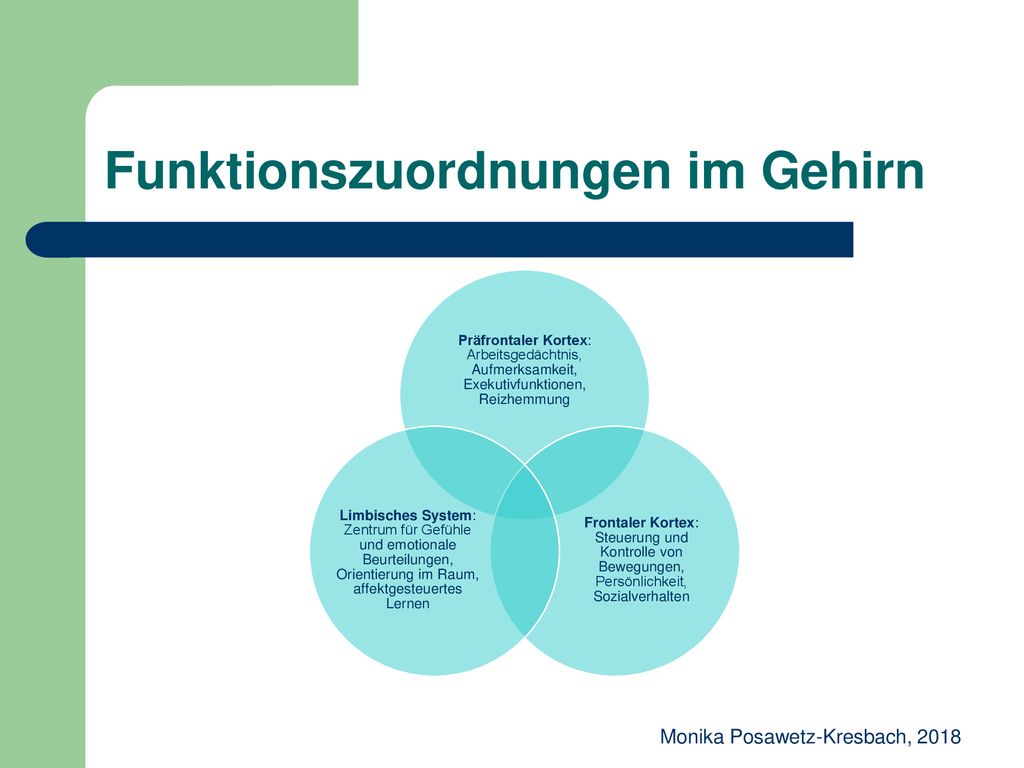 Funktionszuordnungen im Gehirn

Präfrontaler Kortex: Arbeitsgedächtnis, Aufmerksamkeit, Exekutivfunktionen, Reizhemmung

Limbisches System: Zentrum für Gefühle und emotionale Beurteilungen, Orientierung im Raum, affektgesteuertes Lernen

Frontaler Kortex: Steuerung und Kontrolle von Bewegungen, Persönlichkeit, Sozialverhalten

Monika Posawetz-Kresbach, 2018